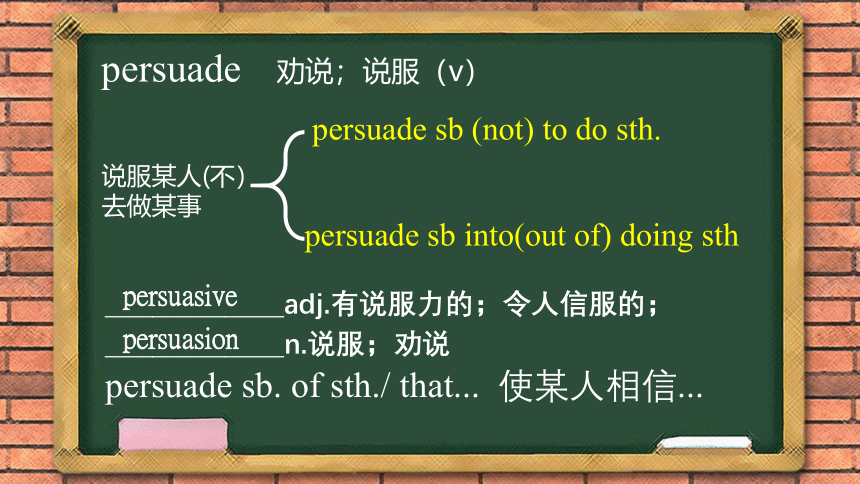 persuade 劝说；说服（v）

说服某人(不)去做某事

persuade sb (not) to do sth.

persuade sb into(out of) doing sth

persuasive adj.有说服力的；令人信服的；

persuasion n.说服；劝说

persuade sb. of sth./ that... 使某人相信...